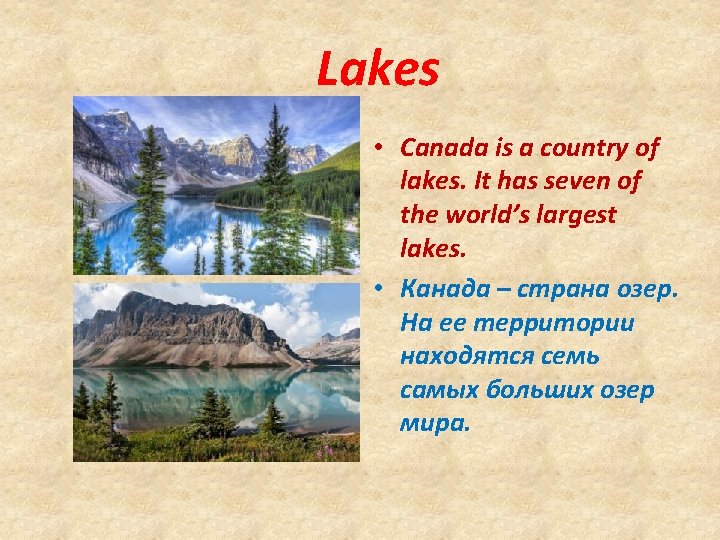 Lakes

• Canada is a country of lakes. It has seven of the world's largest lakes.

• Канада – страна озер. На ее территории находятся семь самых больших озер мира.